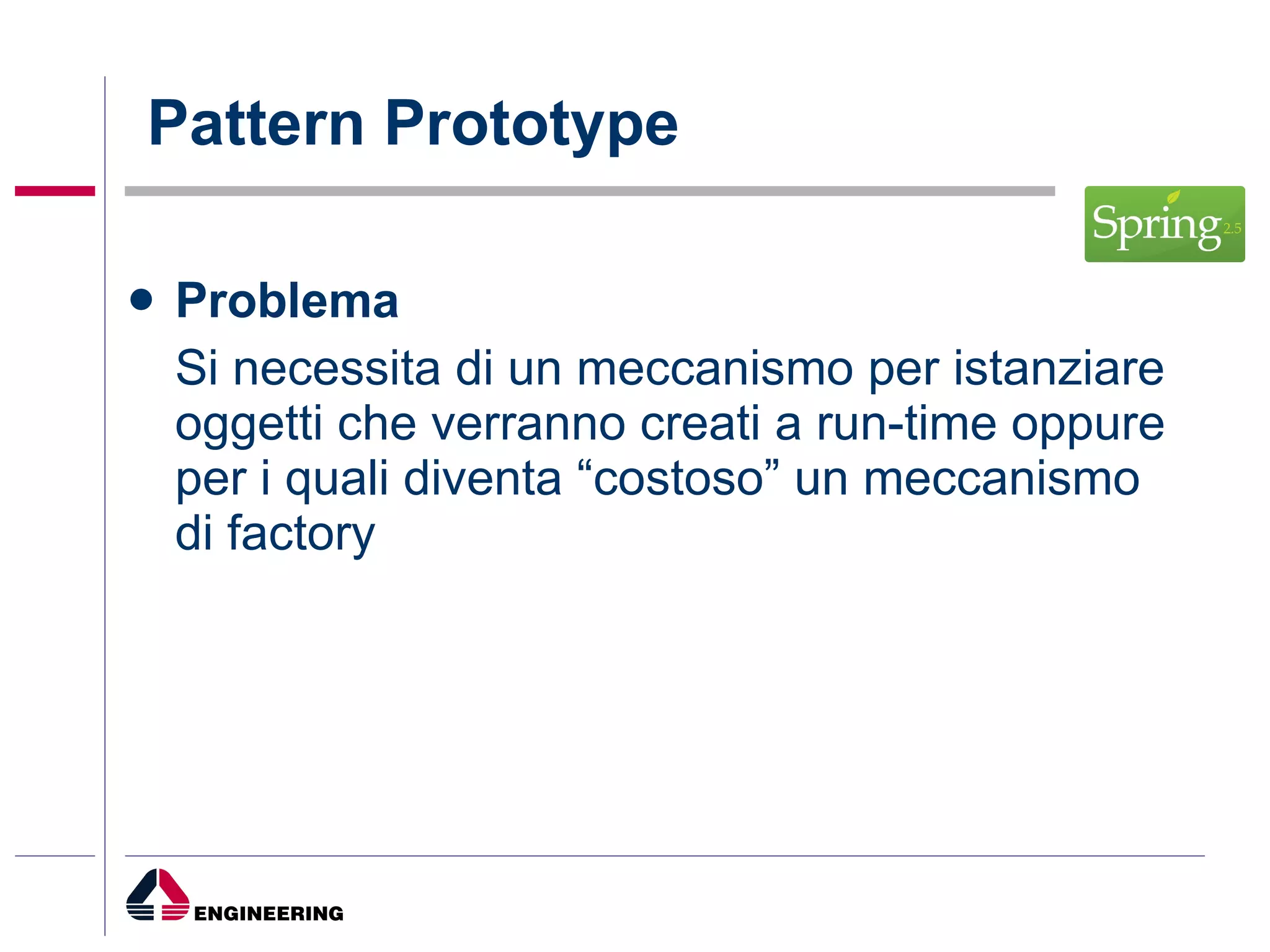 Pattern Prototype

Spring 2.5

• Problema

Si necessita di un meccanismo per istanziare oggetti che verranno creati a run-time oppure per i quali diventa “costoso” un meccanismo di factory

ENGINEERING